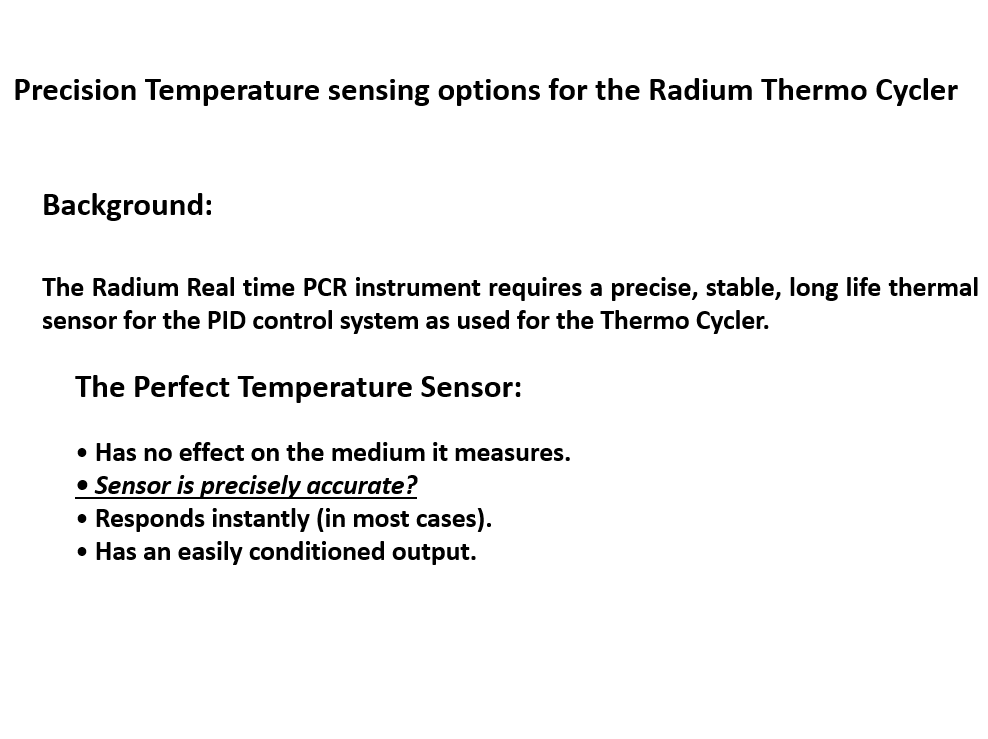 Precision Temperature sensing options for the Radium Thermo Cycler

Background:

The Radium Real time PCR instrument requires a precise, stable, long life thermal sensor for the PID control system as used for the Thermo Cycler.

The Perfect Temperature Sensor:

• Has no effect on the medium it measures.
• Sensor is precisely accurate?
• Responds instantly (in most cases).
• Has an easily conditioned output.